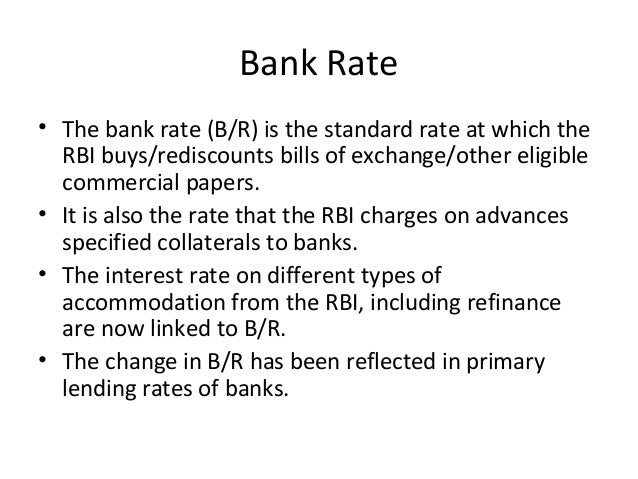 Bank Rate

• The bank rate (B/R) is the standard rate at which the RBI buys/rediscounts bills of exchange/other eligible commercial papers.
• It is also the rate that the RBI charges on advances specified collaterals to banks.
• The interest rate on different types of accommodation from the RBI, including refinance are now linked to B/R.
• The change in B/R has been reflected in primary lending rates of banks.